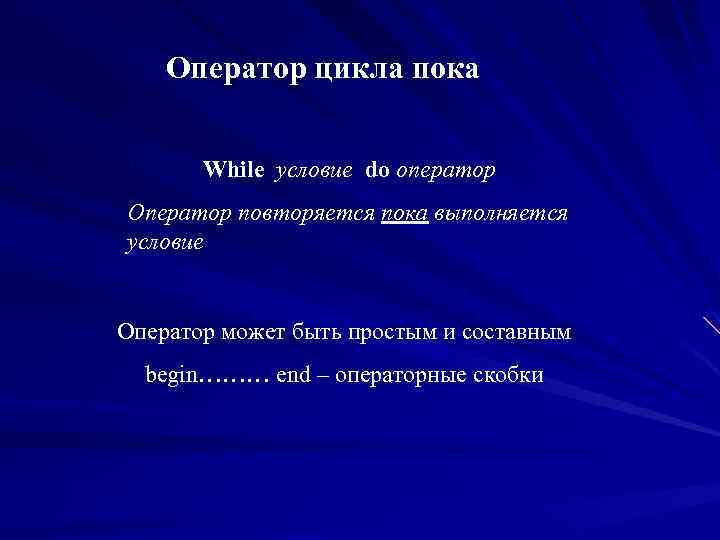 Оператор цикла пока

While условие do оператор

Оператор повторяется пока выполняется условие

Оператор может быть простым и составным

begin……… end – операторные скобки